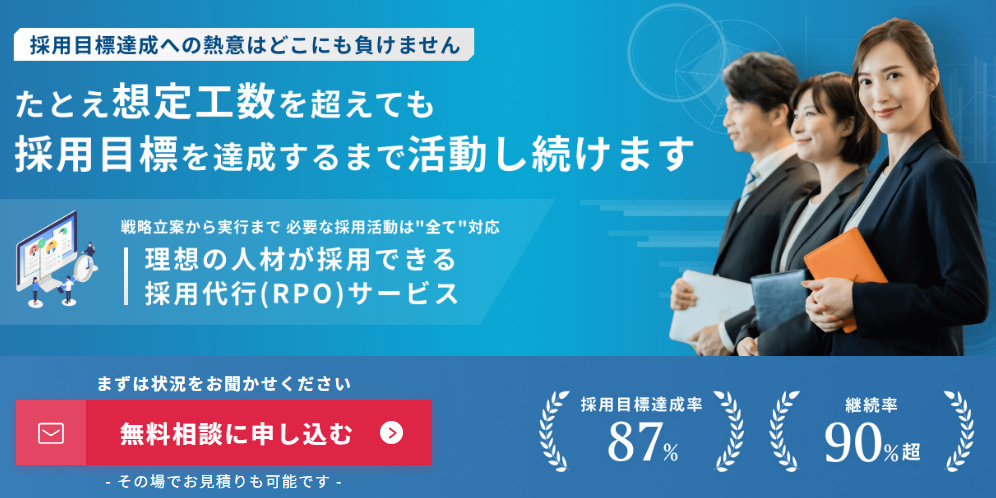 採用目標達成への熱意はどこにも負けません

たとえ想定工数を超えても
採用目標を達成するまで活動し続けます

戦略立案から実行まで 必要な採用活動は"全て"対応
理想の人材が採用できる
採用代行(RPO)サービス

まずは状況をお聞かせください

無料相談に申し込む

- その場でお見積りも可能です -

採用目標達成率
87%

継続率
90%超